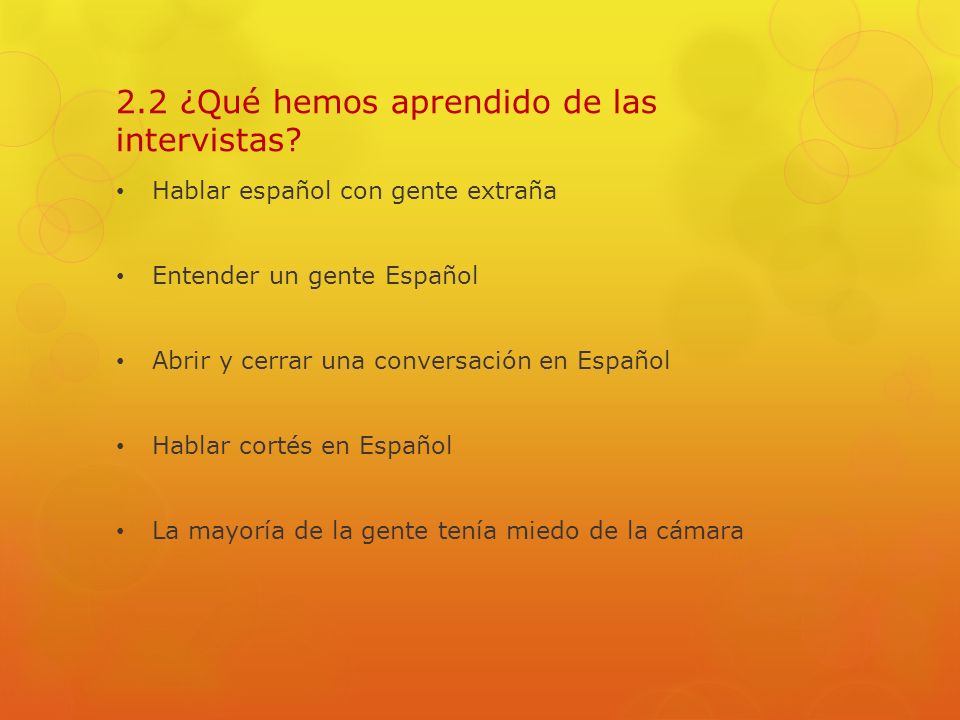 2.2 ¿Qué hemos aprendido de las intervistas?

• Hablar español con gente extraña

• Entender un gente Español

• Abrir y cerrar una conversación en Español

• Hablar cortés en Español

• La mayoría de la gente tenía miedo de la cámara